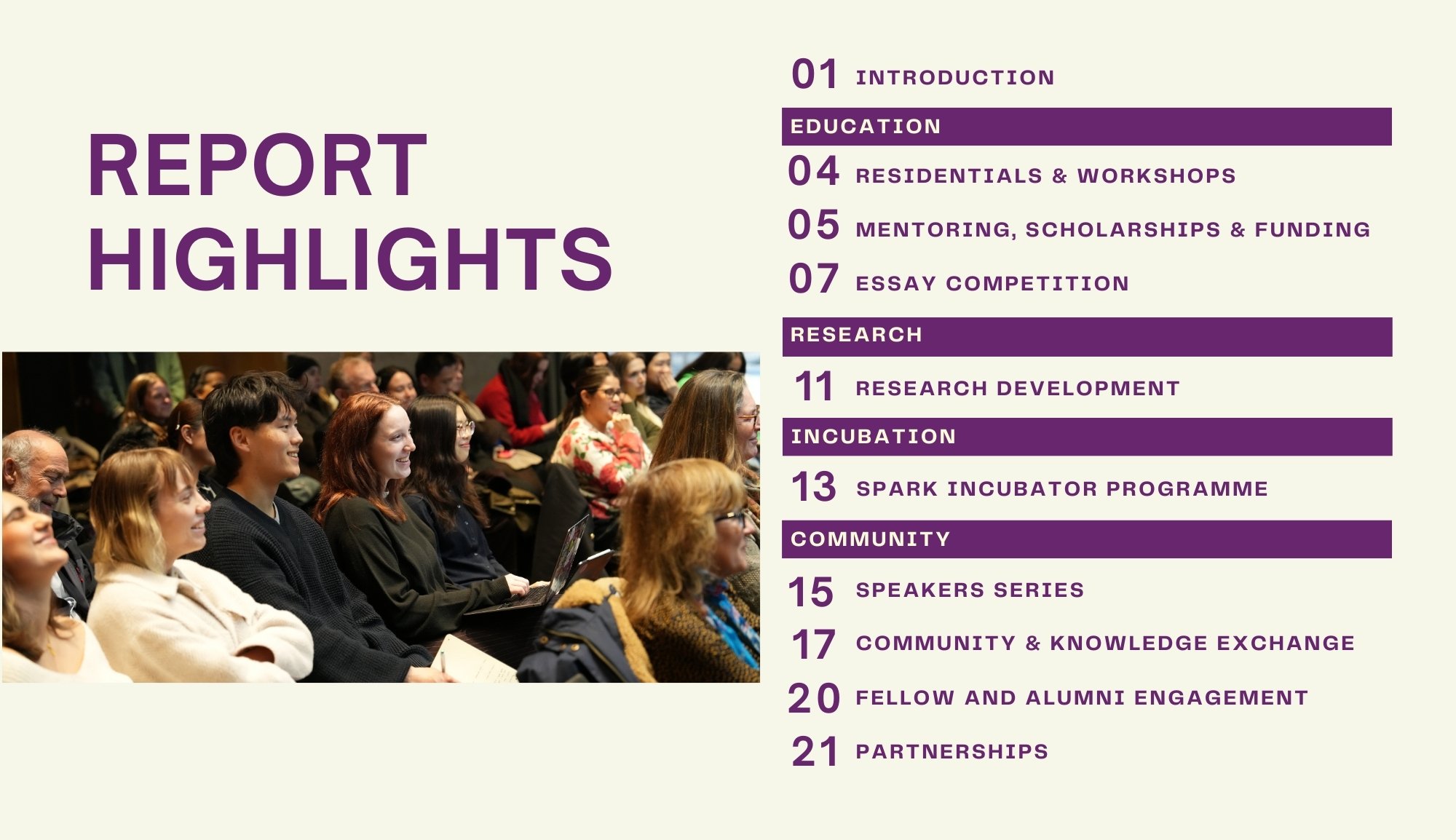 REPORT HIGHLIGHTS

01 INTRODUCTION

EDUCATION

04 RESIDENTIALS & WORKSHOPS

05 MENTORING, SCHOLARSHIPS & FUNDING

07 ESSAY COMPETITION

RESEARCH

11 RESEARCH DEVELOPMENT

INCUBATION

13 SPARK INCUBATOR PROGRAMME

COMMUNITY

15 SPEAKERS SERIES

17 COMMUNITY & KNOWLEDGE EXCHANGE

20 FELLOW AND ALUMNI ENGAGEMENT

21 PARTNERSHIPS